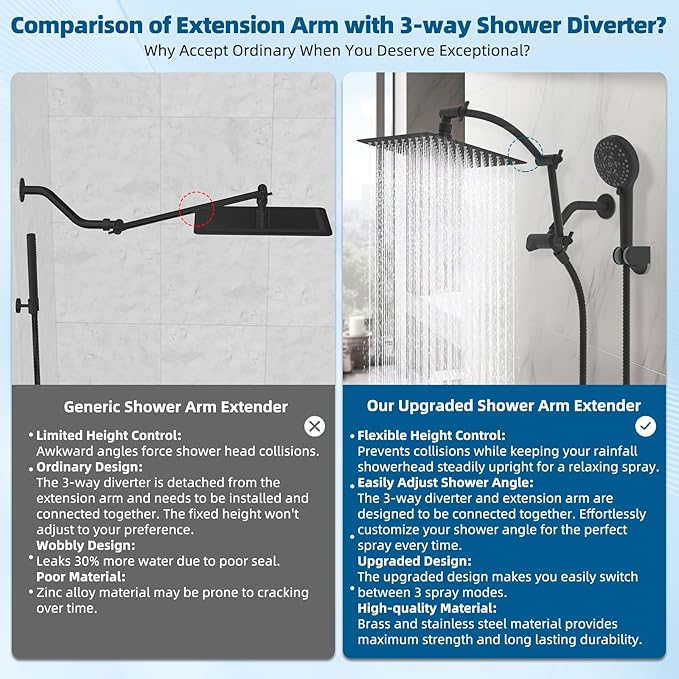 Comparison of Extension Arm with 3-way Shower Diverter?
Why Accept Ordinary When You Deserve Exceptional?

Generic Shower Arm Extender

• Limited Height Control:
Awkward angles force shower head collisions.
• Ordinary Design:
The 3-way diverter is detached from the extension arm and needs to be installed and connected together. The fixed height won't adjust to your preference.
Wobbly Design:
• Leaks 30% more water due to poor seal.
Poor Material:
• Zinc alloy material may be prone to cracking over time.

Our Upgraded Shower Arm Extender

• Flexible Height Control:
Prevents collisions while keeping your rainfall showerhead steadily upright for a relaxing spray.
• Easily Adjust Shower Angle:
The 3-way diverter and extension arm are designed to be connected together. Effortlessly
• customize your shower angle for the perfect spray every time.
Upgraded Design:
The upgraded design makes you easily switch
• between 3 spray modes.
High-quality Material:
Brass and stainless steel material provides maximum strength and long lasting durability.